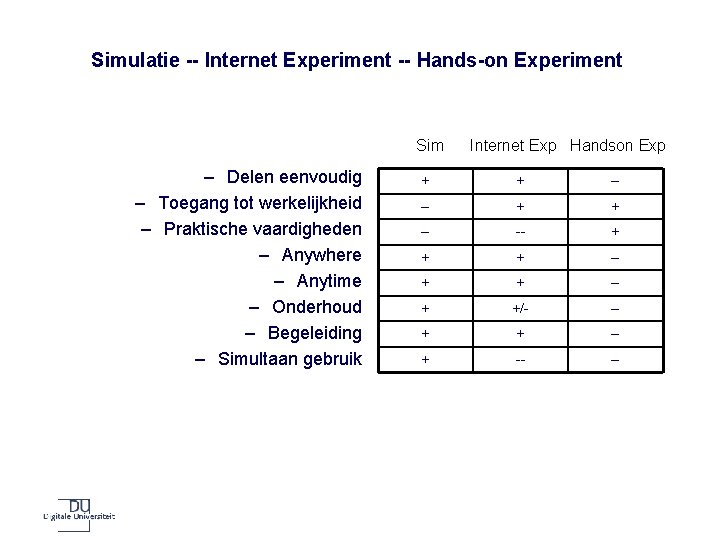 Simulatie -- Internet Experiment -- Hands-on Experiment

| | Sim | Internet Exp | Handson Exp |
|---|---|---|---|
| – Delen eenvoudig | + | + | – |
| – Toegang tot werkelijkheid | – | + | + |
| – Praktische vaardigheden | – | -- | + |
| – Anywhere | + | + | – |
| – Anytime | + | + | – |
| – Onderhoud | + | +/- | – |
| – Begeleiding | + | + | – |
| – Simultaan gebruik | + | -- | – |

DU
Digitale Universiteit